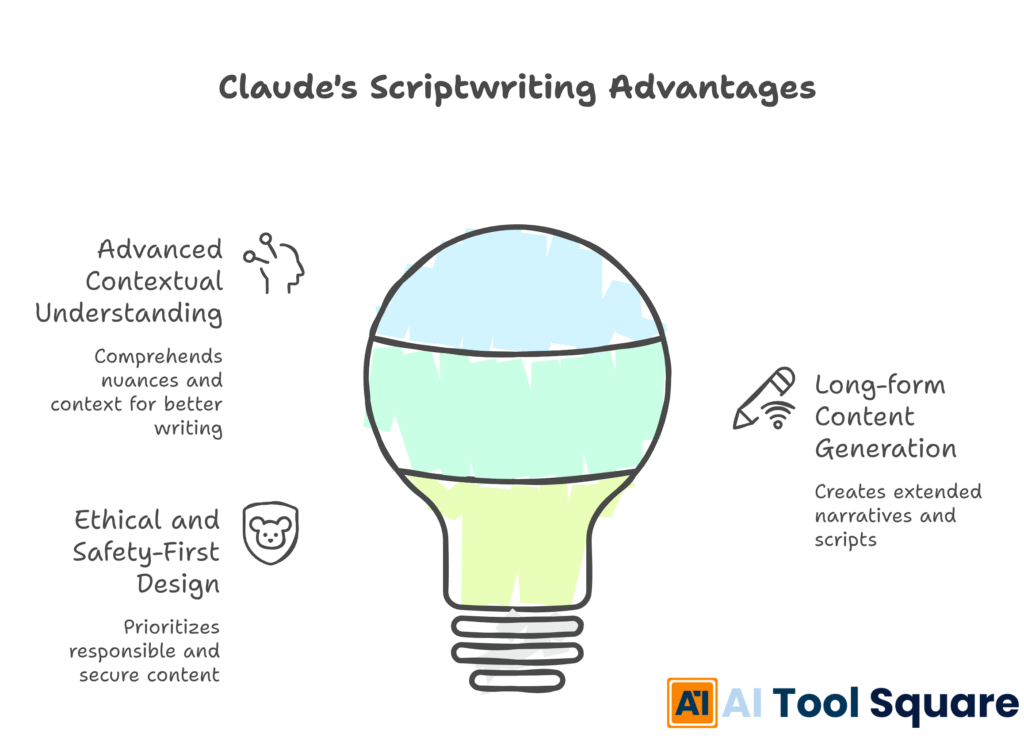 Claude's Scriptwriting Advantages

Advanced Contextual Understanding

Comprehends nuances and context for better writing

Ethical and Safety-First Design

Prioritizes responsible and secure content

Long-form Content Generation

Creates extended narratives and scripts

AI AI Tool Square